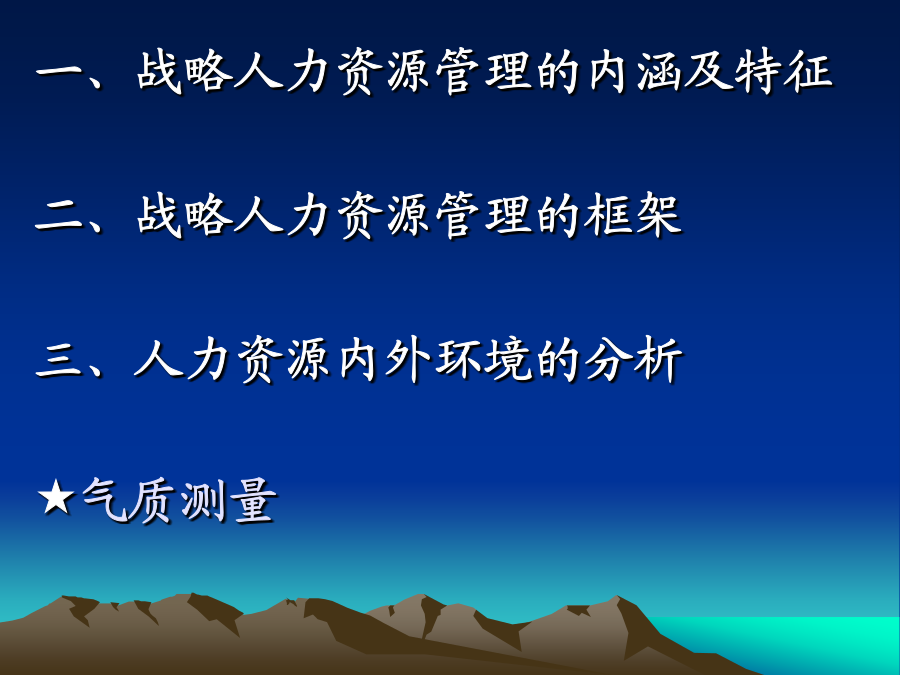 一、战略人力资源管理的内涵及特征

二、战略人力资源管理的框架

三、人力资源内外环境的分析

★气质测量